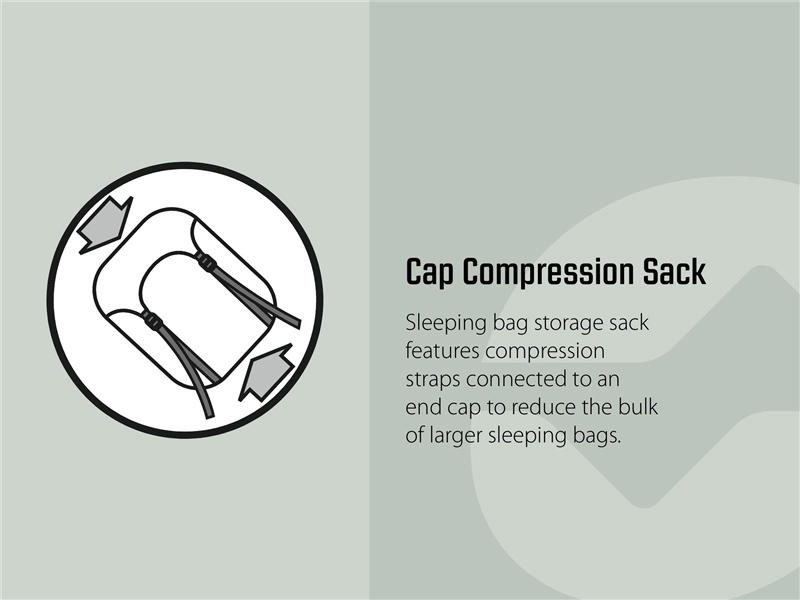 Cap Compression Sack

Sleeping bag storage sack features compression straps connected to an end cap to reduce the bulk of larger sleeping bags.